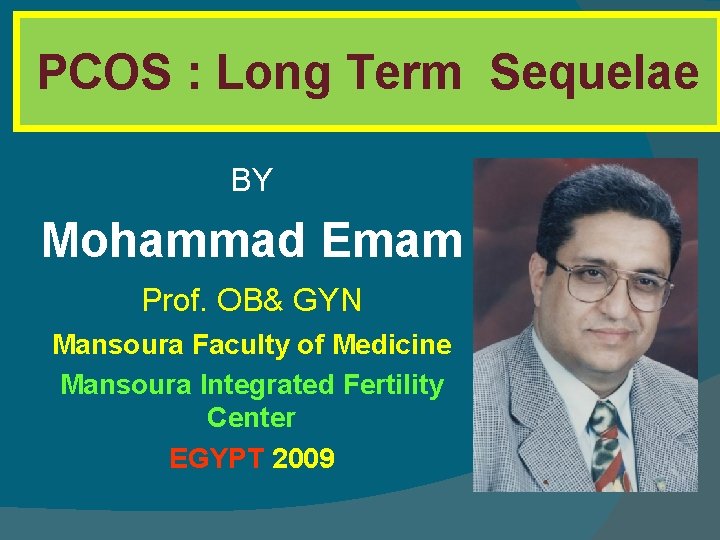 PCOS : Long Term Sequelae

BY

Mohammad Emam

Prof. OB& GYN

Mansoura Faculty of Medicine

Mansoura Integrated Fertility Center

EGYPT 2009